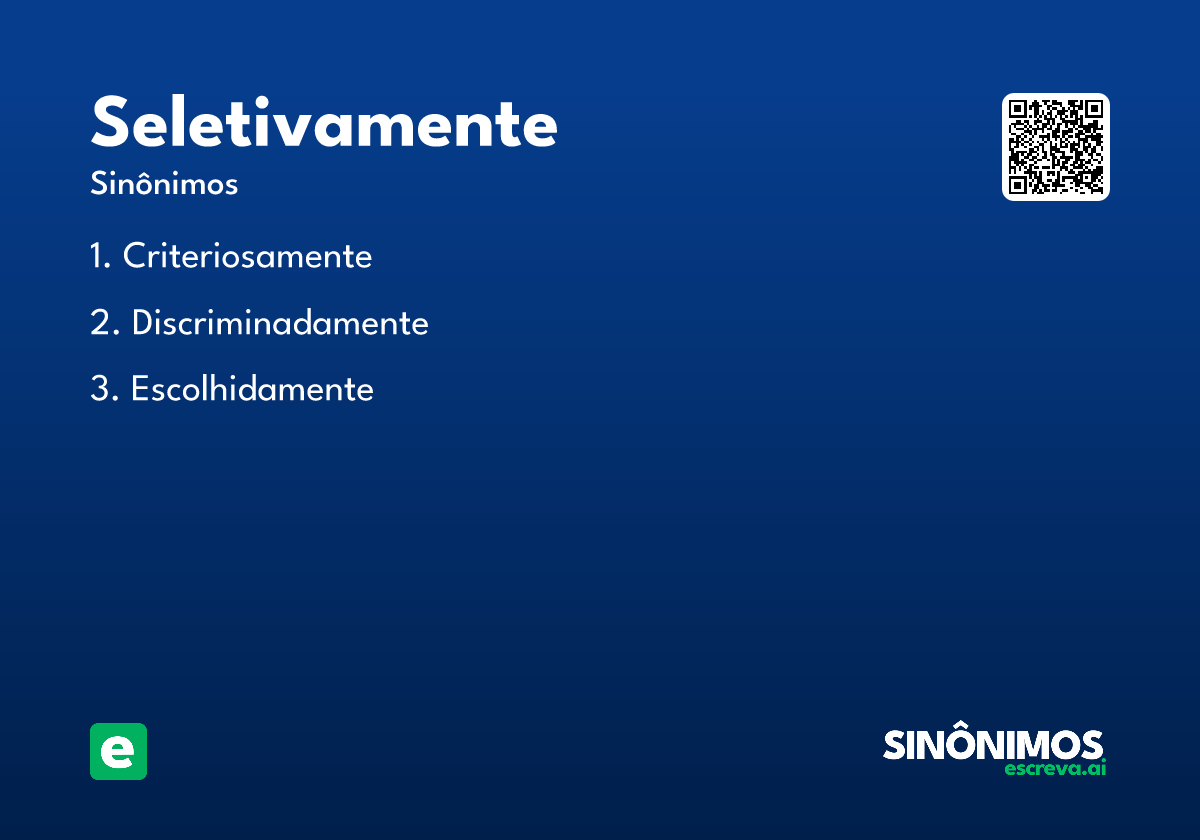 Seletivamente

Sinônimos

1. Criteriosamente

2. Discriminadamente

3. Escolhidamente

e

SINÔNIMOS
escreva.ai